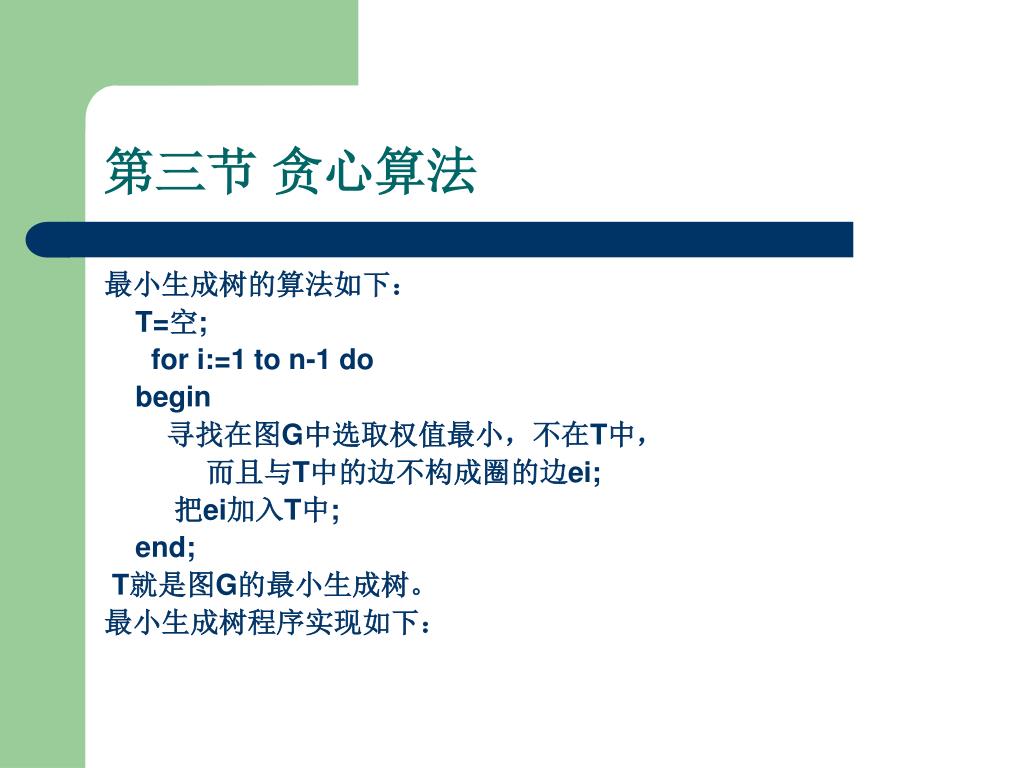 第三节 贪心算法

最小生成树的算法如下：
T=空;
for i:=1 to n-1 do
begin
寻找在图G中选取权值最小，不在T中，
而且与T中的边不构成圈的边ei;
把ei加入T中;
end;
T就是图G的最小生成树。
最小生成树程序实现如下：